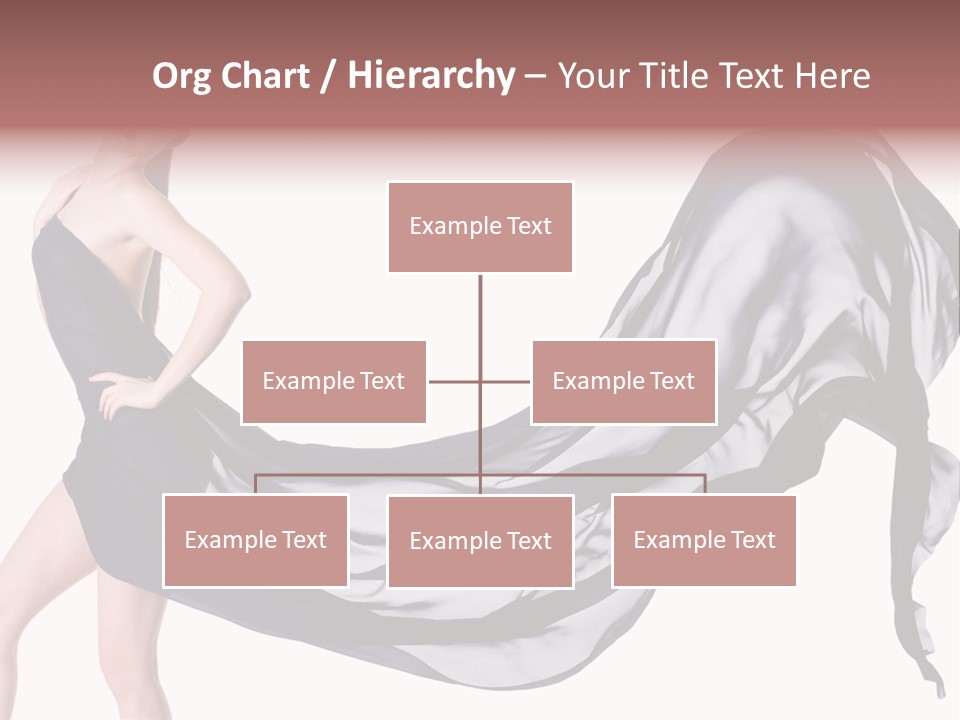 Org Chart / Hierarchy – Your Title Text Here

Example Text

Example Text

Example Text

Example Text

Example Text

Example Text